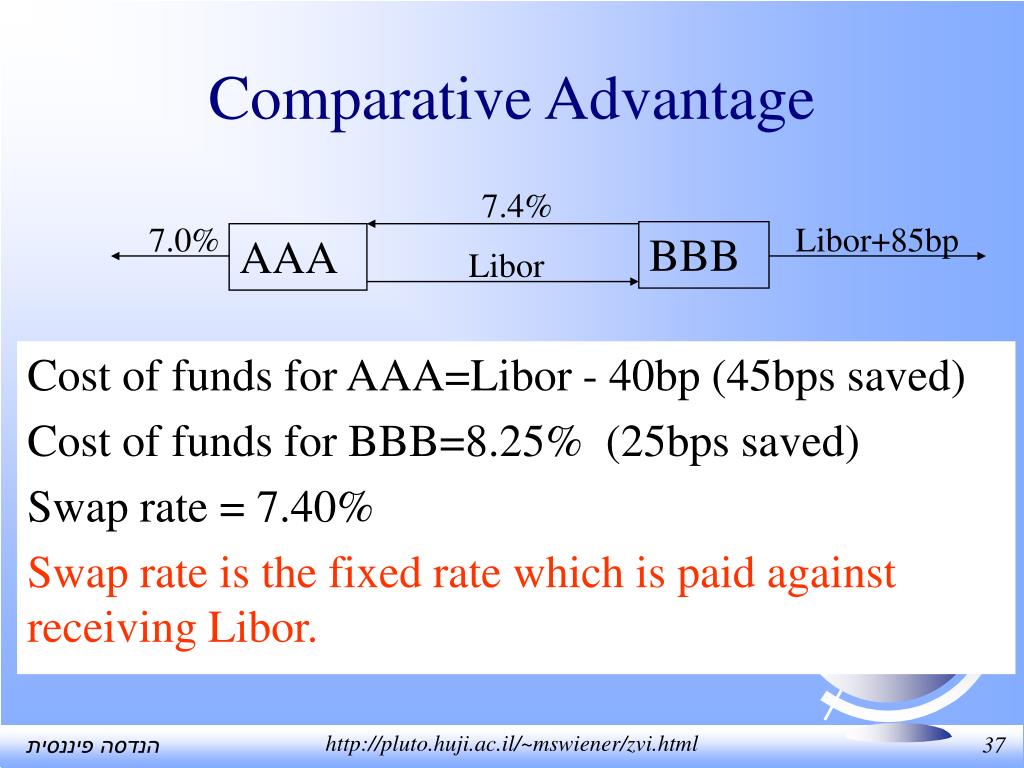 Comparative Advantage

7.4%

7.0%

AAA

Libor

BBB

Libor+85bp

Cost of funds for AAA=Libor - 40bp (45bps saved)

Cost of funds for BBB=8.25% (25bps saved)

Swap rate = 7.40%

Swap rate is the fixed rate which is paid against receiving Libor.

הנדסה פיננסית

http://pluto.huji.ac.il/~mswiener/zvi.html

37